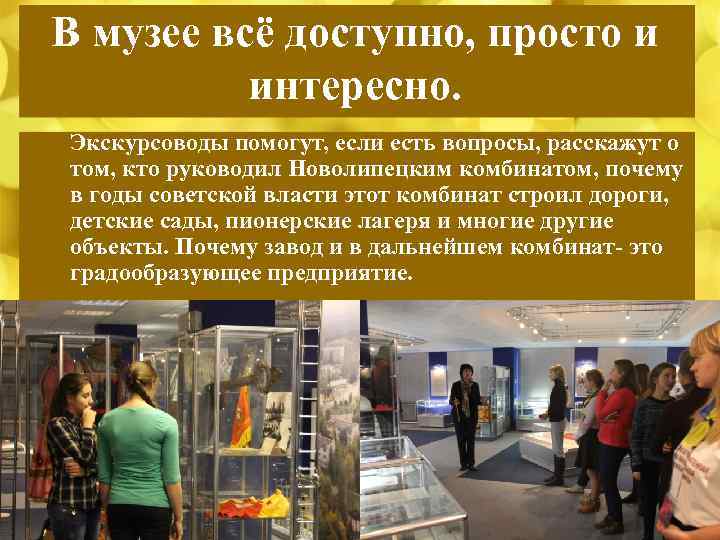 В музее всё доступно, просто и интересно.

Экскурсоводы помогут, если есть вопросы, расскажут о том, кто руководил Новолипецким комбинатом, почему в годы советской власти этот комбинат строил дороги, детские сады, пионерские лагеря и многие другие объекты. Почему завод и в дальнейшем комбинат- это градообразующее предприятие.